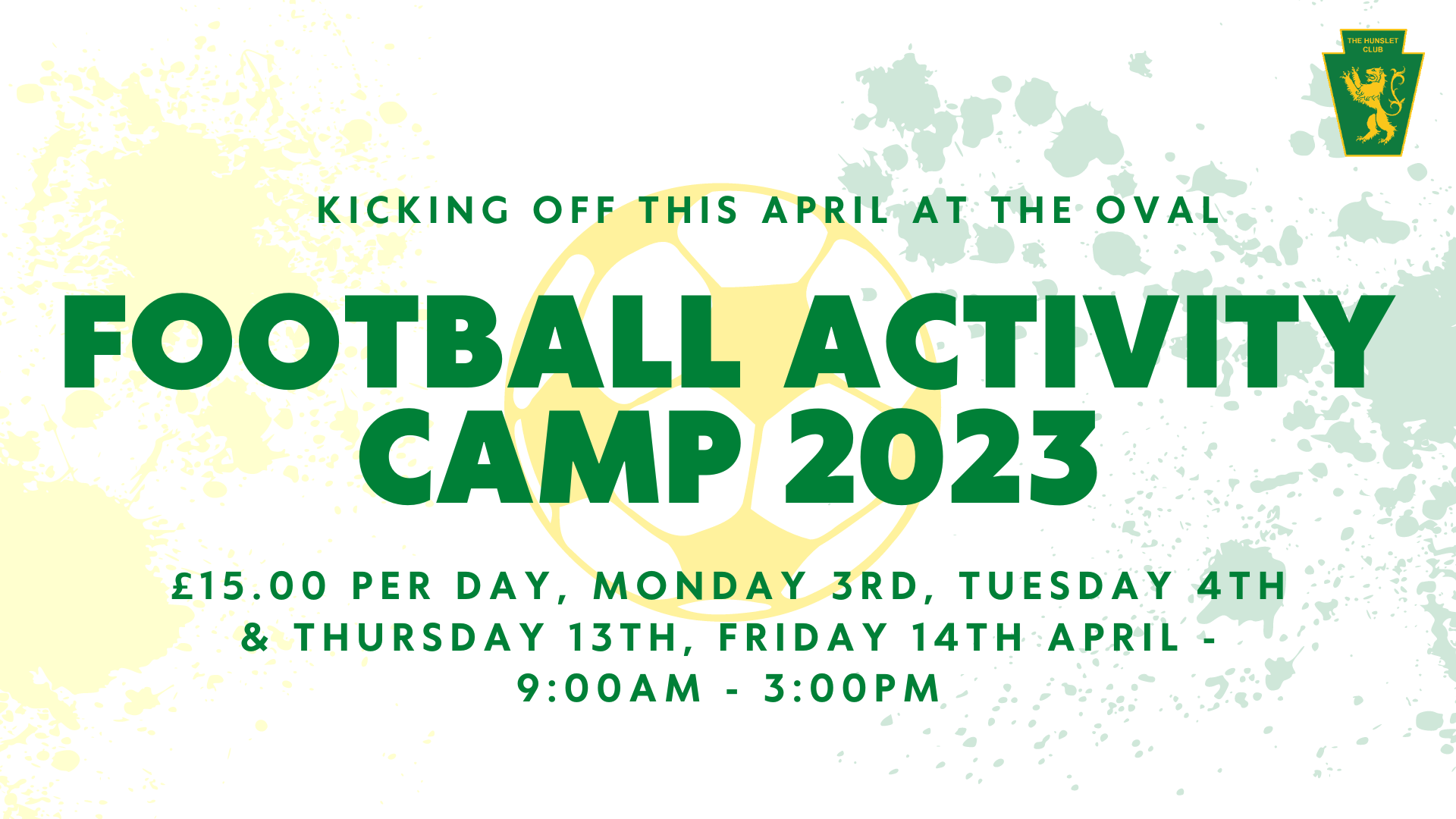 THE HUNSLET CLUB

KICKING OFF THIS APRIL AT THE OVAL

FOOTBALL ACTIVITY CAMP 2023

£15.00 PER DAY, MONDAY 3RD, TUESDAY 4TH & THURSDAY 13TH, FRIDAY 14TH APRIL - 9:00AM - 3:00PM